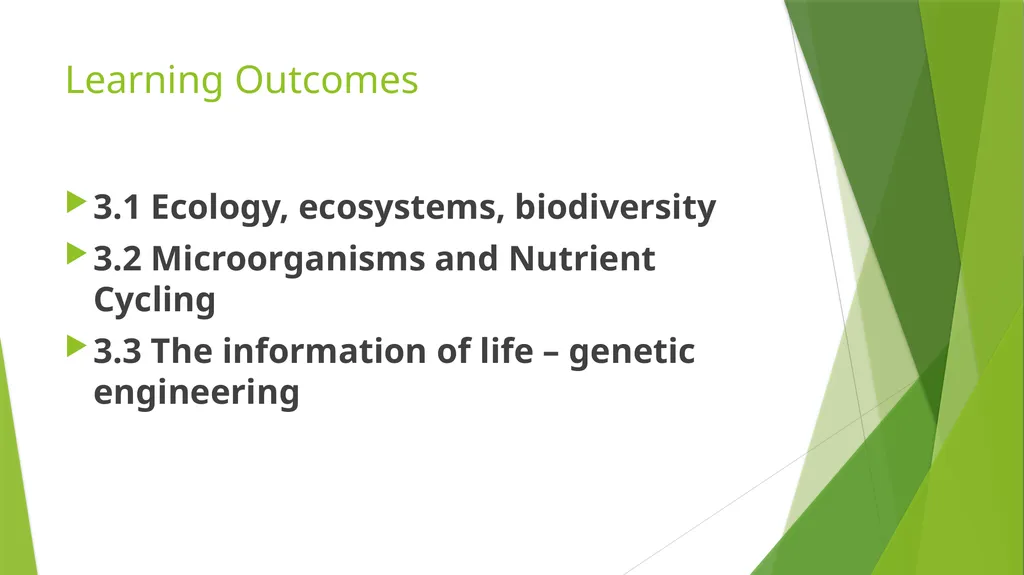 Learning Outcomes

3.1 Ecology, ecosystems, biodiversity

3.2 Microorganisms and Nutrient Cycling

3.3 The information of life – genetic engineering